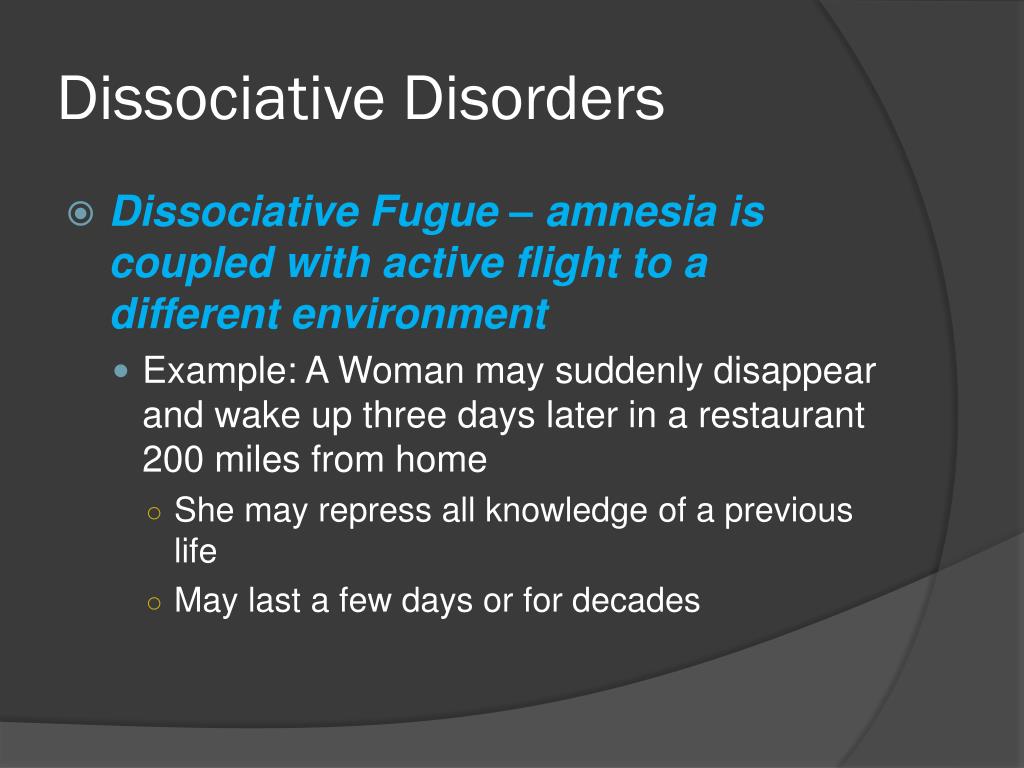 Dissociative Disorders

Dissociative Fugue – amnesia is coupled with active flight to a different environment

Example: A Woman may suddenly disappear and wake up three days later in a restaurant 200 miles from home

She may repress all knowledge of a previous life

May last a few days or for decades